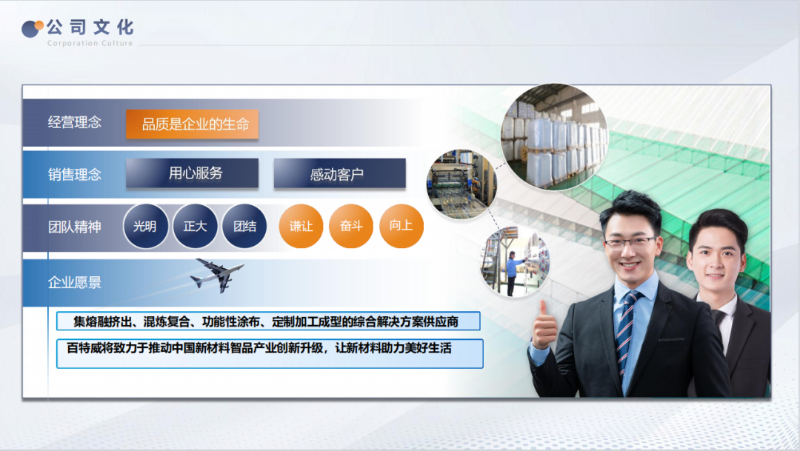 公司文化
Corporation Culture

经营理念
品质是企业的生命

销售理念
用心服务
感动客户

团队精神
光明
正大
团结
谦让
奋斗
向上

企业愿景
集熔融挤出、混炼复合、功能性涂布、定制加工成型的综合解决方案供应商
百特威将致力于推动中国新材料智品产业创新升级，让新材料助力美好生活